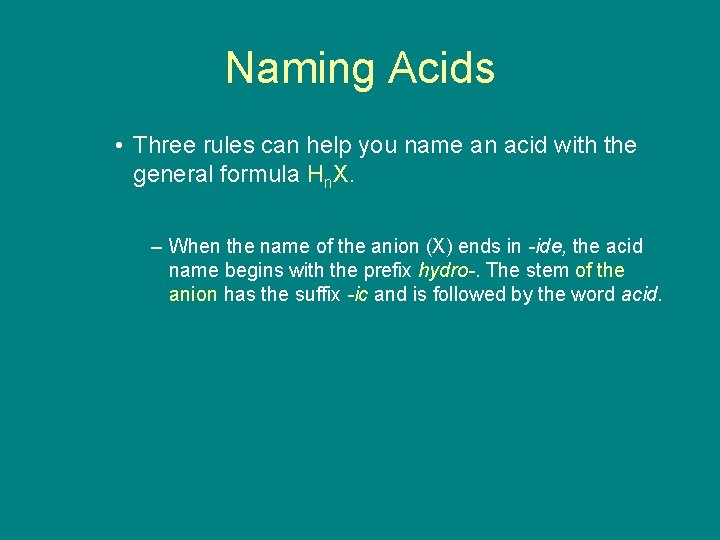 Naming Acids

• Three rules can help you name an acid with the general formula $H_nX$.

– When the name of the anion (X) ends in -ide, the acid name begins with the prefix hydro-. The stem of the anion has the suffix -ic and is followed by the word acid.